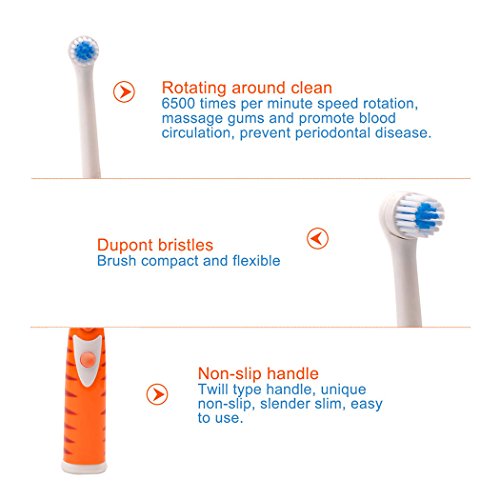 Rotating around clean
6500 times per minute speed rotation, massage gums and promote blood circulation, prevent periodontal disease.

Dupont bristles
Brush compact and flexible

Non-slip handle
Twill type handle, unique non-slip, slender slim, easy to use.